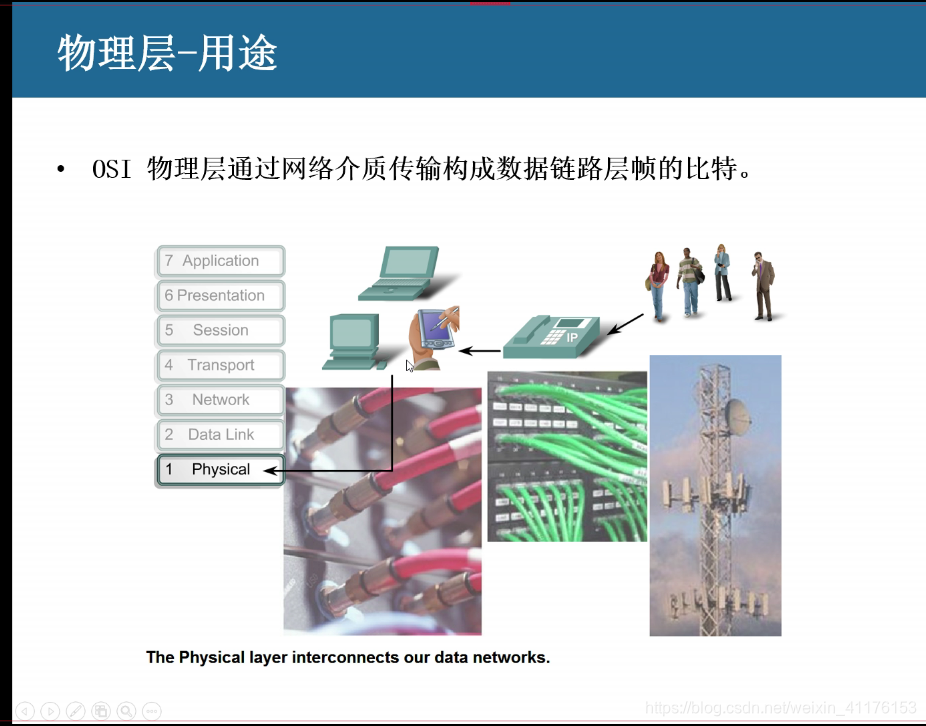 物理层-用途

• OSI 物理层通过网络介质传输构成数据链路层帧的比特。

7 Application
6 Presentation
5 Session
4 Transport
3 Network
2 Data Link
1 Physical

IP

The Physical layer interconnects our data networks.

https://blog.csdn.net/weixin_41176153